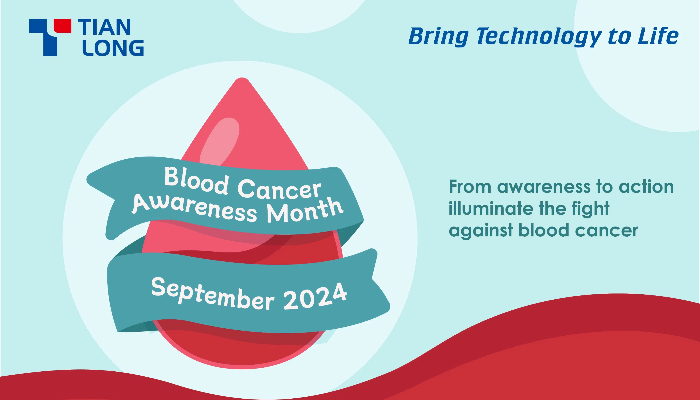 TIAN LONG

Bring Technology to Life

Blood Cancer Awareness Month

September 2024

From awareness to action illuminate the fight against blood cancer